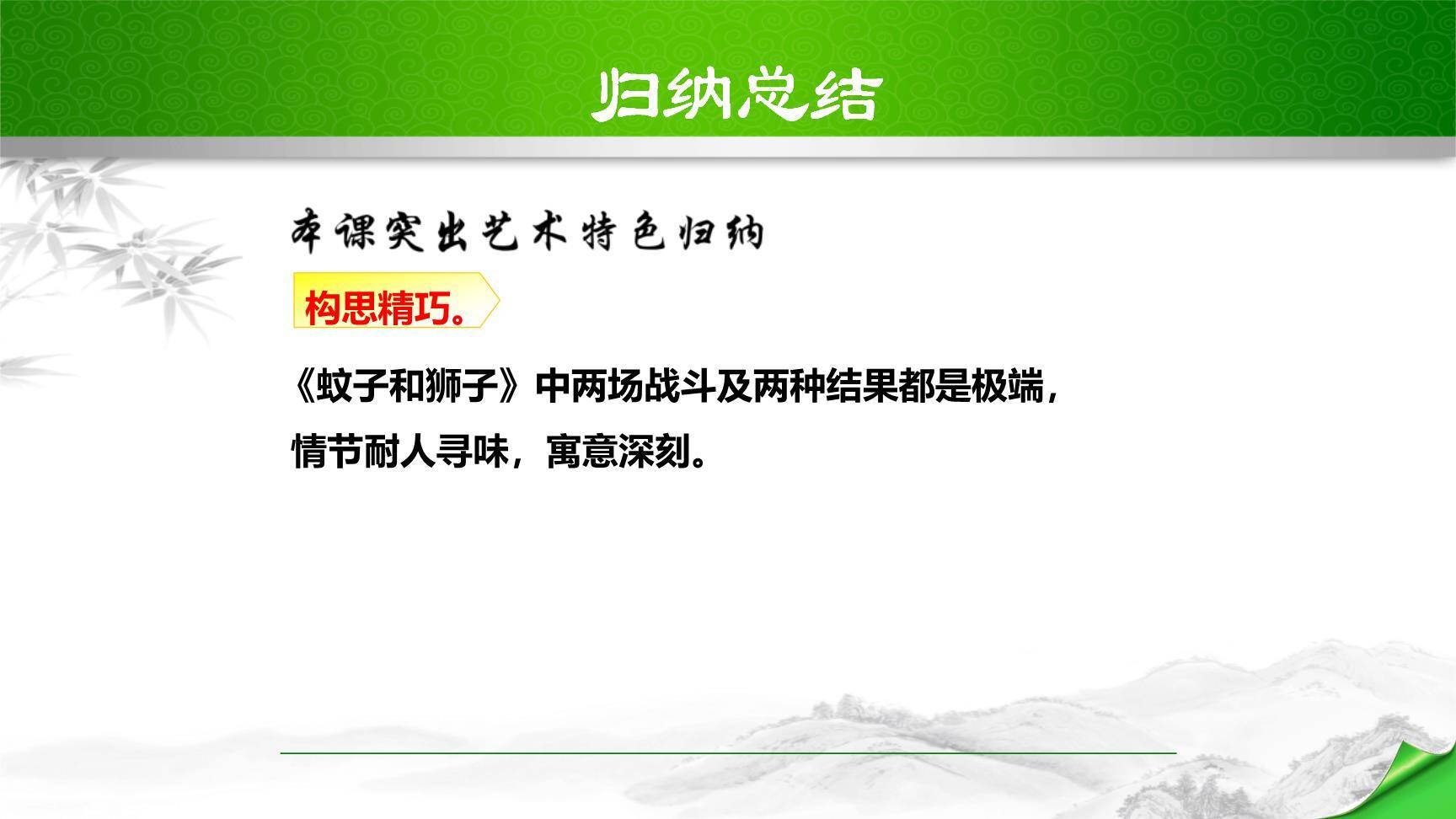 归纳总结

本课突出艺术特色归纳

构思精巧。

《蚊子和狮子》中两场战斗及两种结果都是极端，情节耐人寻味，寓意深刻。